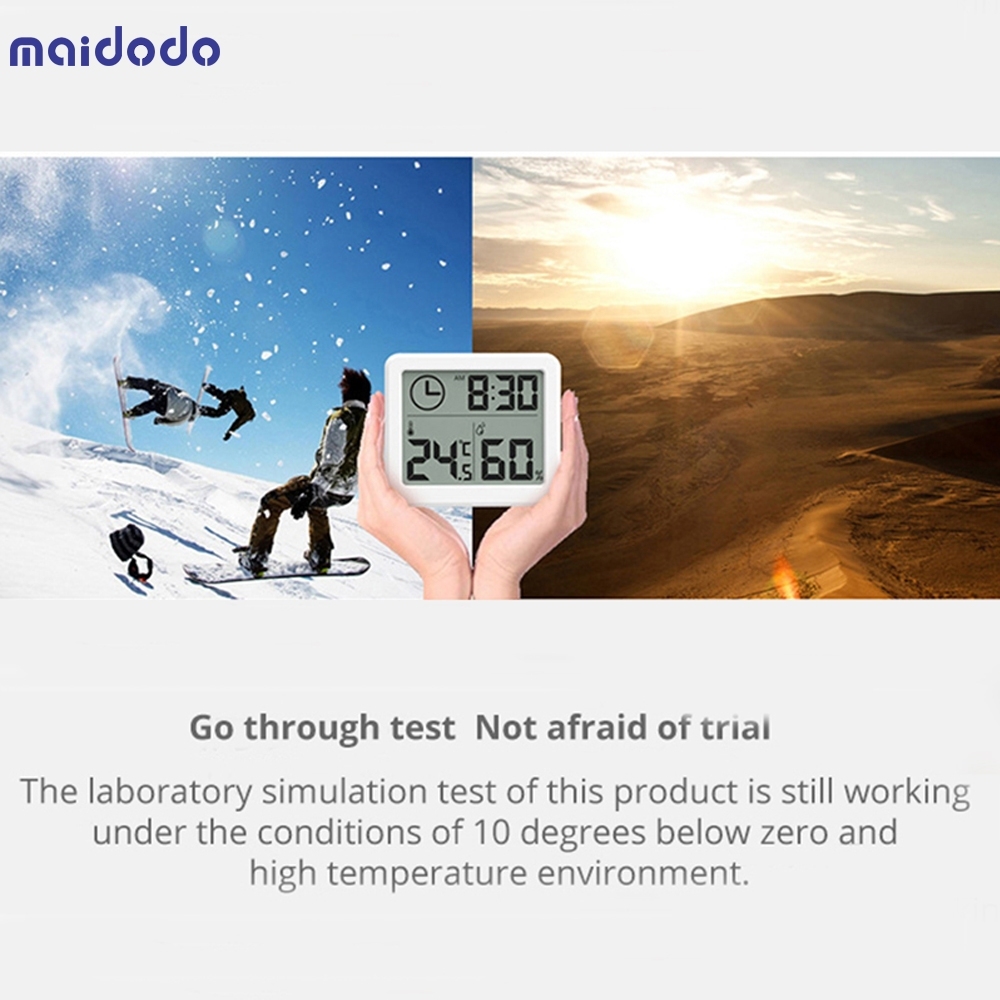 maidodo

AM 8:30

24.5 ℃ 60 %

Go through test Not afraid of trial

The laboratory simulation test of this product is still working under the conditions of 10 degrees below zero and high temperature environment.